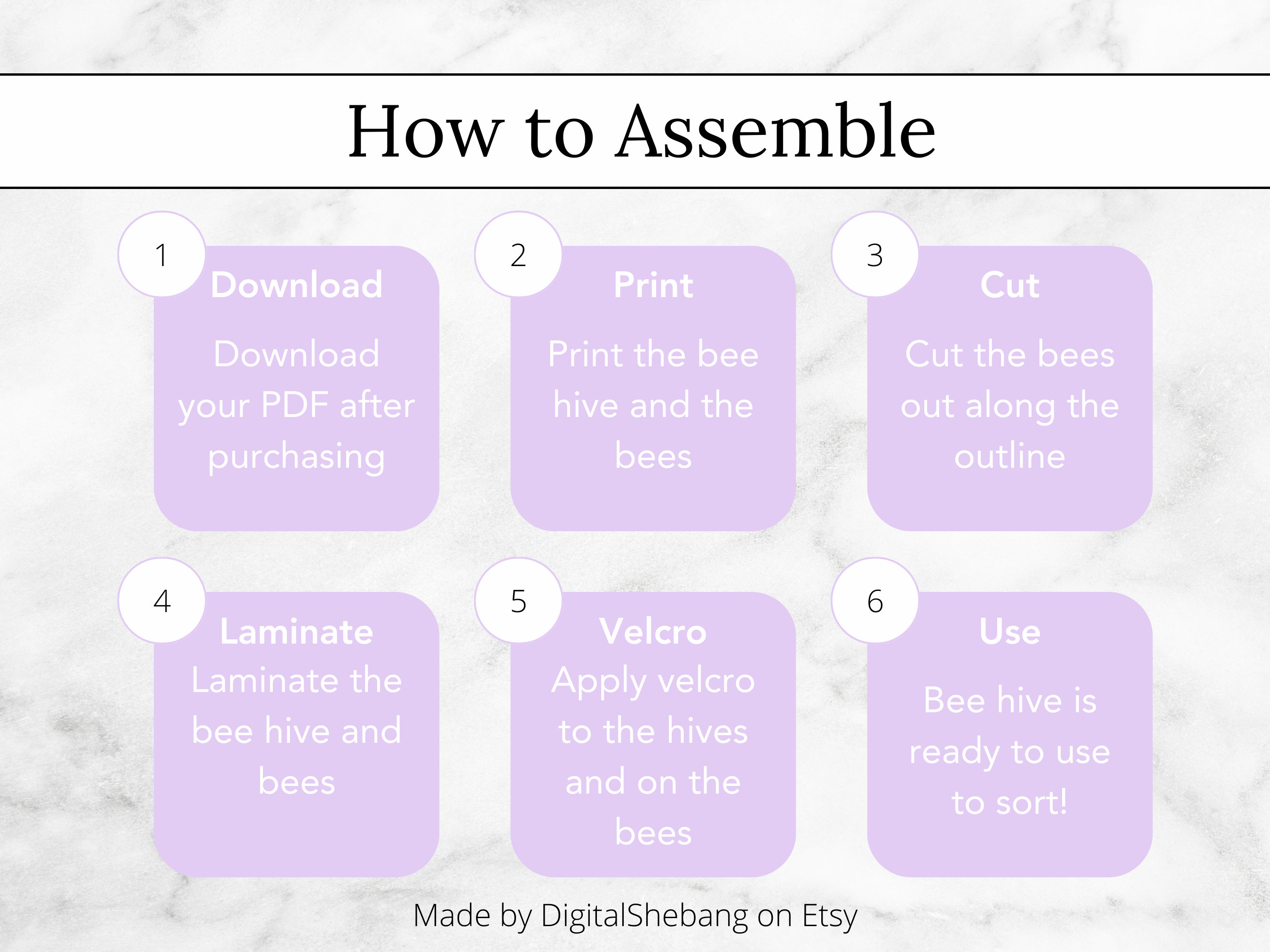 How to Assemble

1
Download
Download your PDF after purchasing

2
Print
Print the bee hive and the bees

3
Cut
Cut the bees out along the outline

4
Laminate
Laminate the bee hive and bees

5
Velcro
Apply velcro to the hives and on the bees

6
Use
Bee hive is ready to use to sort!

Made by DigitalShebang on Etsy